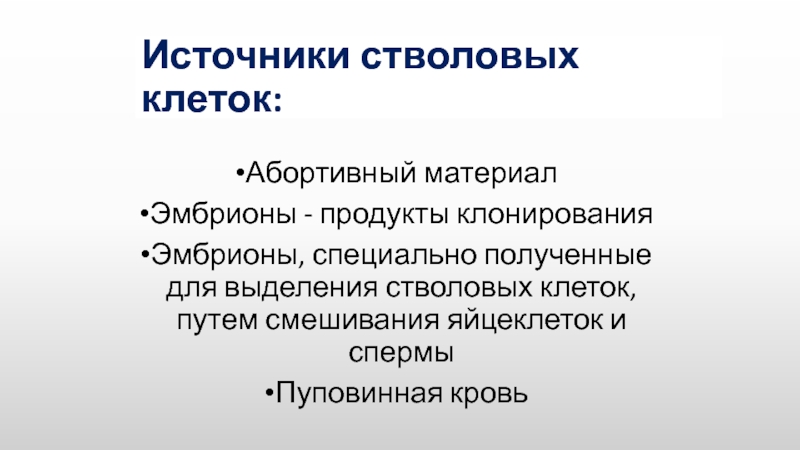 Источники стволовых клеток:

•Абортивный материал

•Эмбрионы - продукты клонирования

•Эмбрионы, специально полученные для выделения стволовых клеток, путем смешивания яйцеклеток и спермы

•Пуповинная кровь